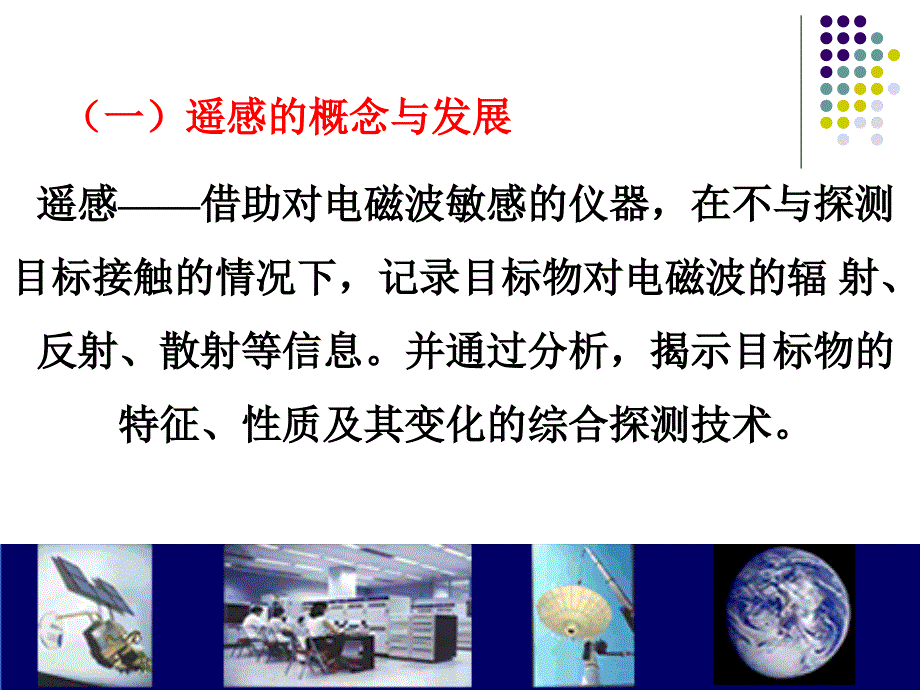 （一）遥感的概念与发展

遥感——借助对电磁波敏感的仪器，在不与探测目标接触的情况下，记录目标物对电磁波的辐 射、反射、散射等信息。并通过分析，揭示目标物的特征、性质及其变化的综合探测技术。